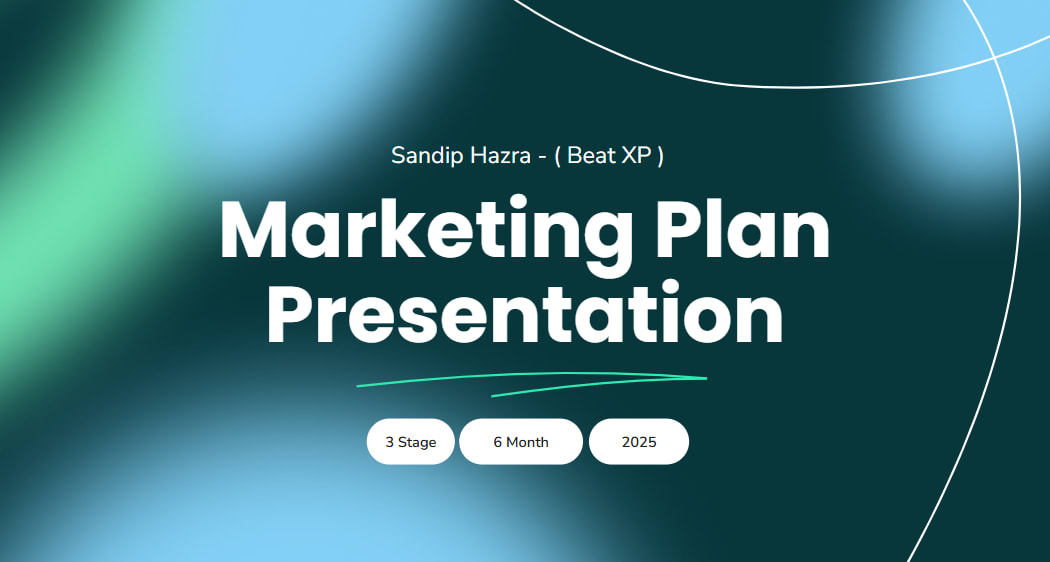 Sandip Hazra - ( Beat XP )

Marketing Plan Presentation

3 Stage

6 Month

2025